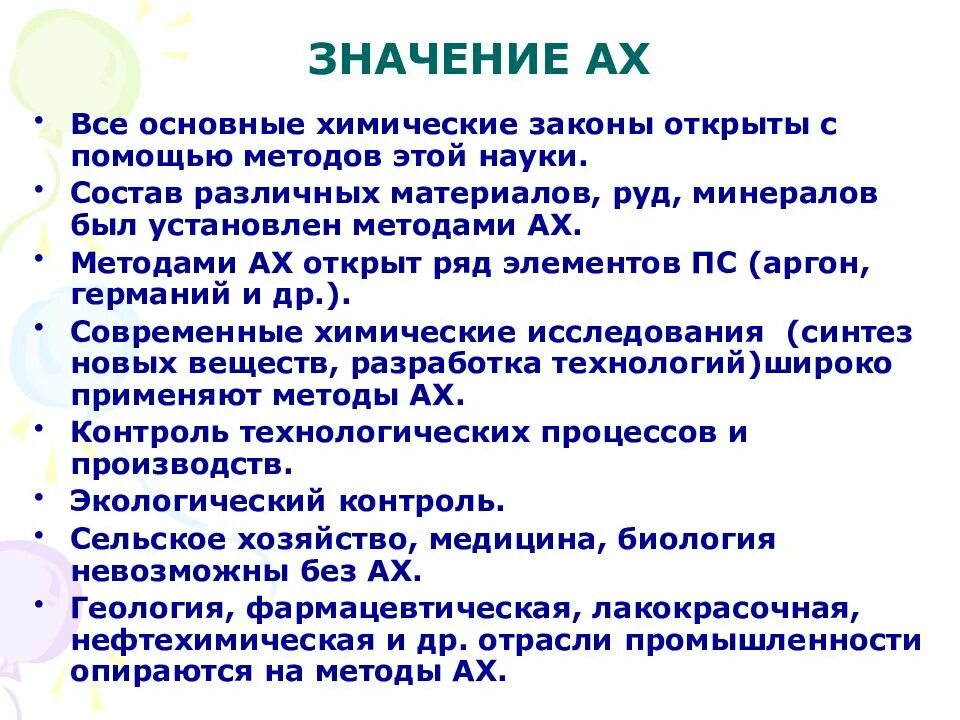 ЗНАЧЕНИЕ АХ

• Все основные химические законы открыты с помощью методов этой науки.
• Состав различных материалов, руд, минералов был установлен методами АХ.
• Методами АХ открыт ряд элементов ПС (аргон, германий и др.).
• Современные химические исследования (синтез новых веществ, разработка технологий)широко применяют методы АХ.
• Контроль технологических процессов и производств.
• Экологический контроль.
• Сельское хозяйство, медицина, биология невозможны без АХ.
• Геология, фармацевтическая, лакокрасочная, нефтехимическая и др. отрасли промышленности опираются на методы АХ.